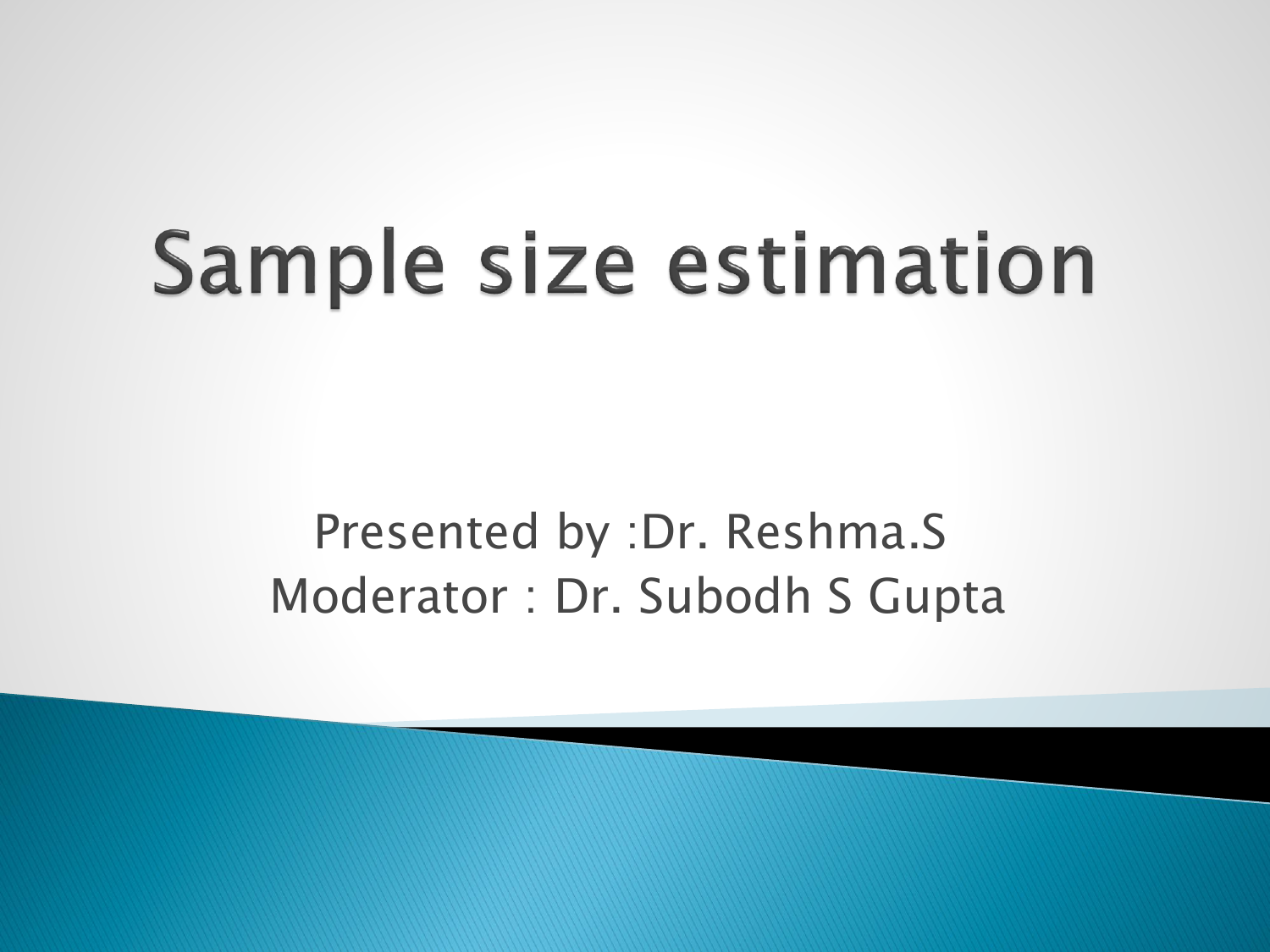 Sample size estimation

Presented by :Dr. Reshma.S
Moderator : Dr. Subodh S Gupta